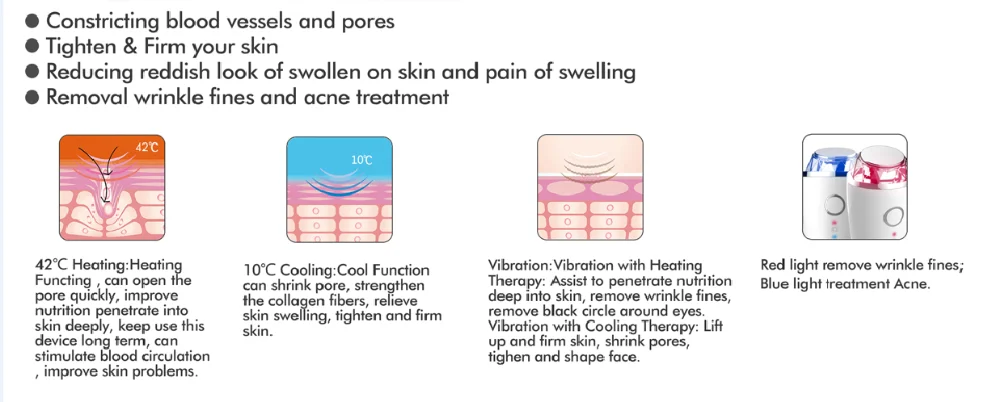 ● Constricting blood vessels and pores
● Tighten & Firm your skin
● Reducing reddish look of swollen on skin and pain of swelling
● Removal wrinkle fines and acne treatment

42℃

10℃

42°C Heating:Heating Functing , can open the pore quickly, improve nutrition penetrate into skin deeply, keep use this device long term, can stimulate blood circulation , improve skin problems.

10°C Cooling:Cool Function can shrink pore, strengthen the collagen fibers, relieve skin swelling, tighten and firm skin.

Vibration:Vibration with Heating Therapy: Assist to penetrate nutrition deep into skin, remove wrinkle fines, remove black circle around eyes. Vibration with Cooling Therapy: Lift up and firm skin, shrink pores, tighen and shape face.

Red light remove wrinkle fines; Blue light treatment Acne.